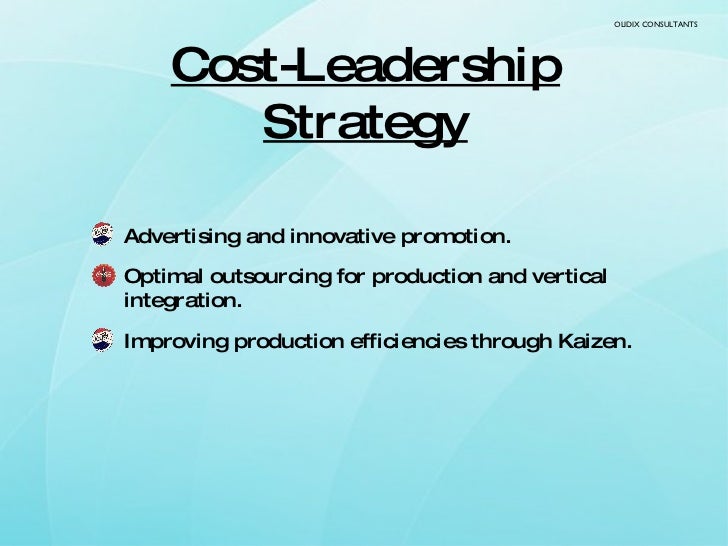 OLIDIX CONSULTANTS

Cost-Leadership Strategy

Advertising and innovative promotion.

Optimal outsourcing for production and vertical integration.

Improving production efficiencies through Kaizen.